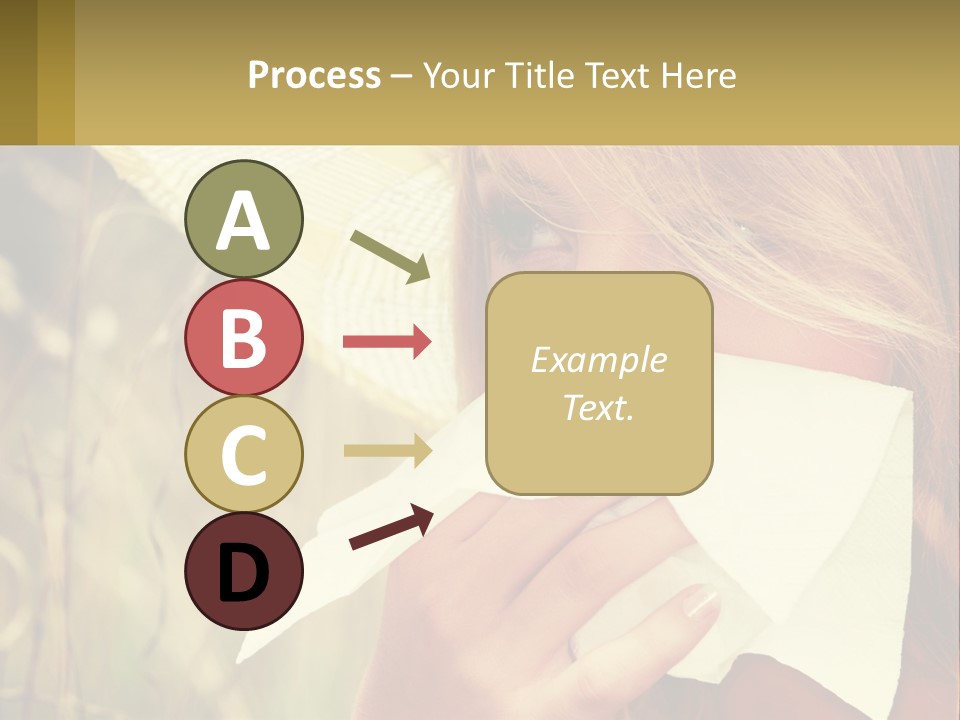 Process – Your Title Text Here

A

B

C

D

Example Text.